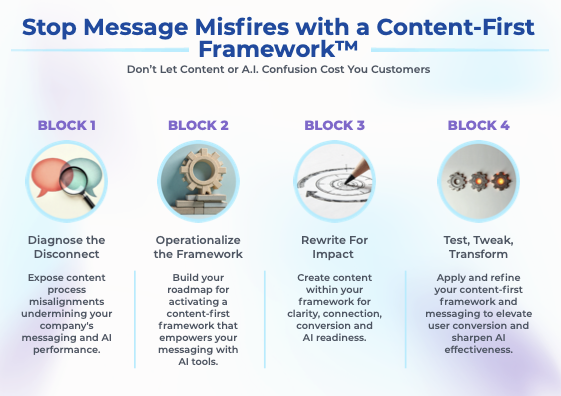 Stop Message Misfires with a Content-First Framework™

Don't Let Content or A.I. Confusion Cost You Customers

BLOCK 1

Diagnose the Disconnect

Expose content process misalignments undermining your company's messaging and AI performance.

BLOCK 2

Operationalize the Framework

Build your roadmap for activating a content-first framework that empowers your messaging with AI tools.

BLOCK 3

Rewrite For Impact

Create content within your framework for clarity, connection, conversion and AI readiness.

BLOCK 4

Test, Tweak, Transform

Apply and refine your content-first framework and messaging to elevate user conversion and sharpen AI effectiveness.